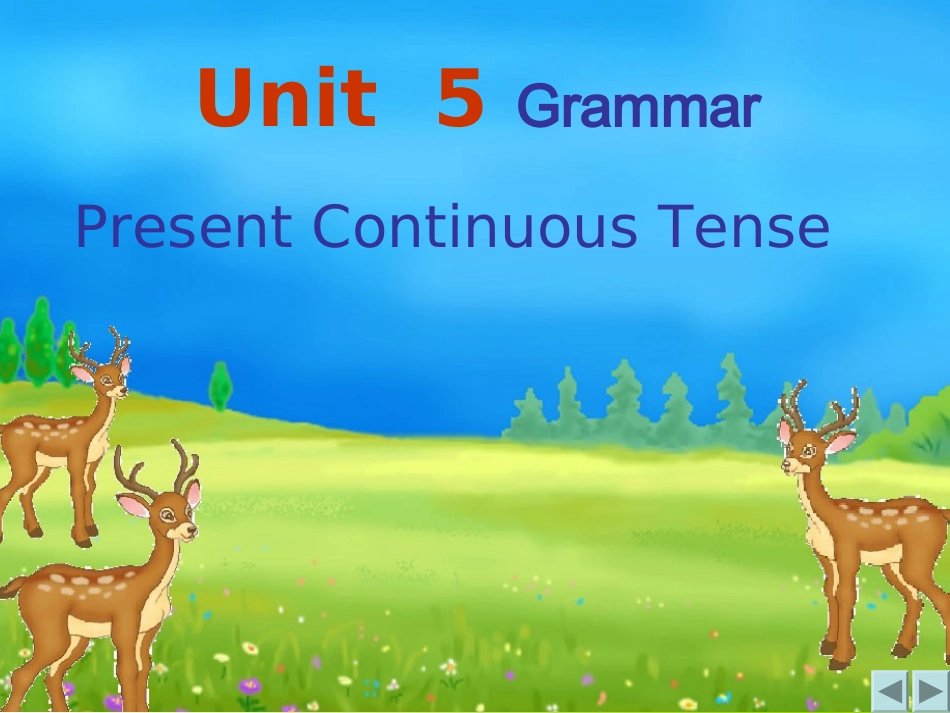 Unit 5 Grammar

Present Continuous Tense